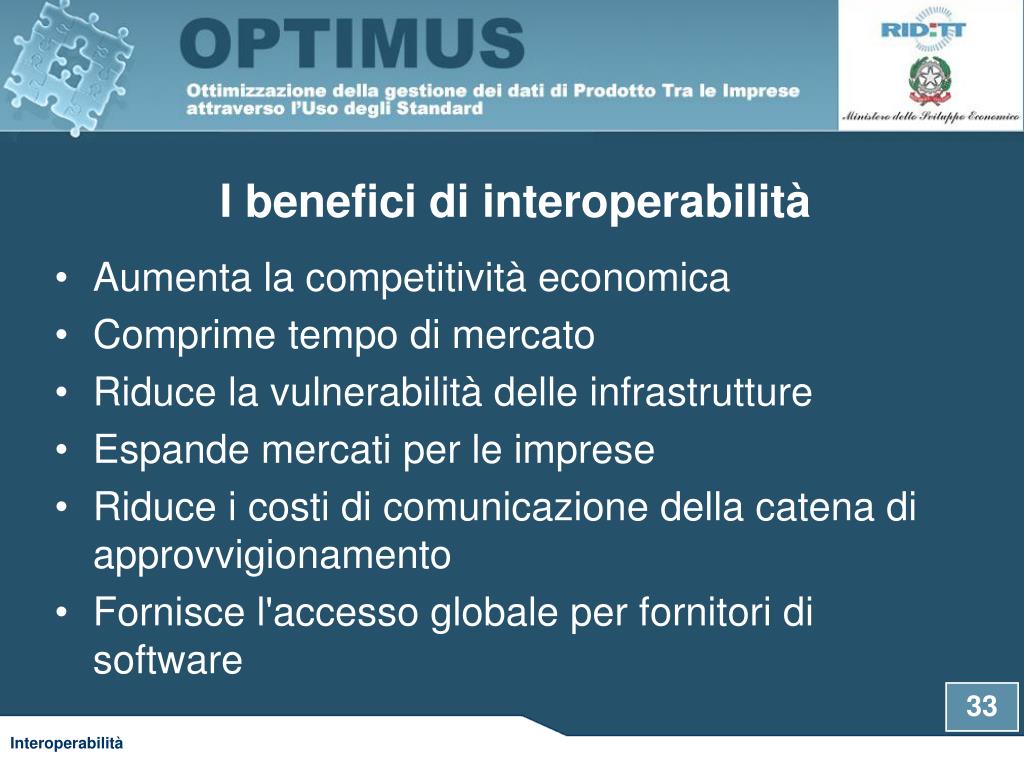 OPTIMUS

Ottimizzazione della gestione dei dati di Prodotto Tra le Imprese attraverso l'Uso degli Standard

RID:TT

Ministero dello Sviluppo Economico

I benefici di interoperabilità

• Aumenta la competitività economica
• Comprime tempo di mercato
• Riduce la vulnerabilità delle infrastrutture
• Espande mercati per le imprese
• Riduce i costi di comunicazione della catena di approvvigionamento
• Fornisce l'accesso globale per fornitori di software

33

Interoperabilità